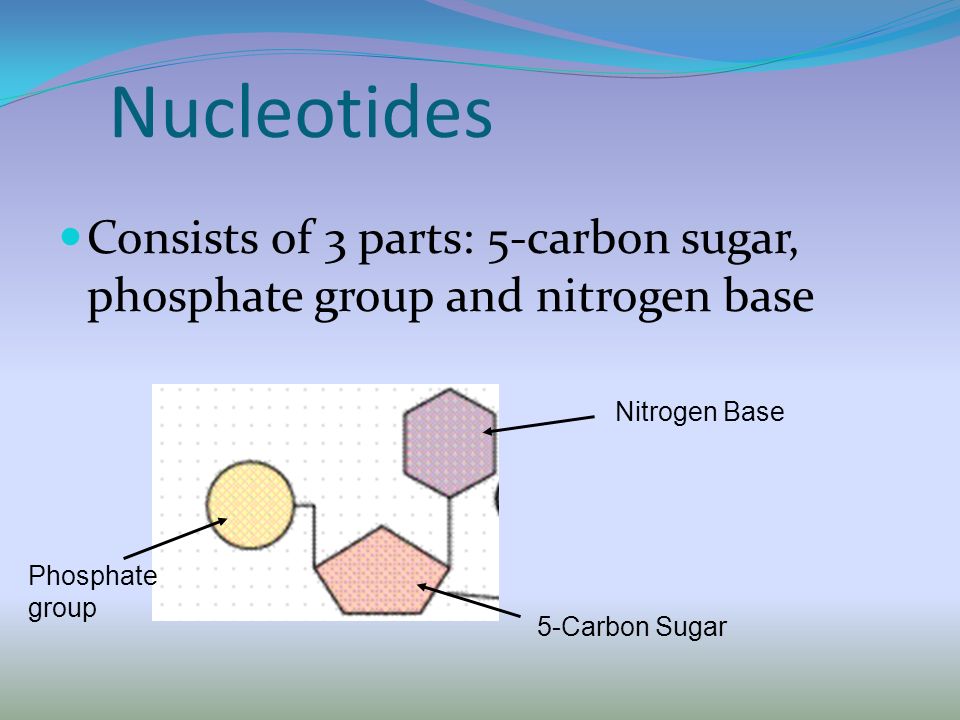 Nucleotides

Consists of 3 parts: 5-carbon sugar, phosphate group and nitrogen base

Nitrogen Base

Phosphate group

5-Carbon Sugar